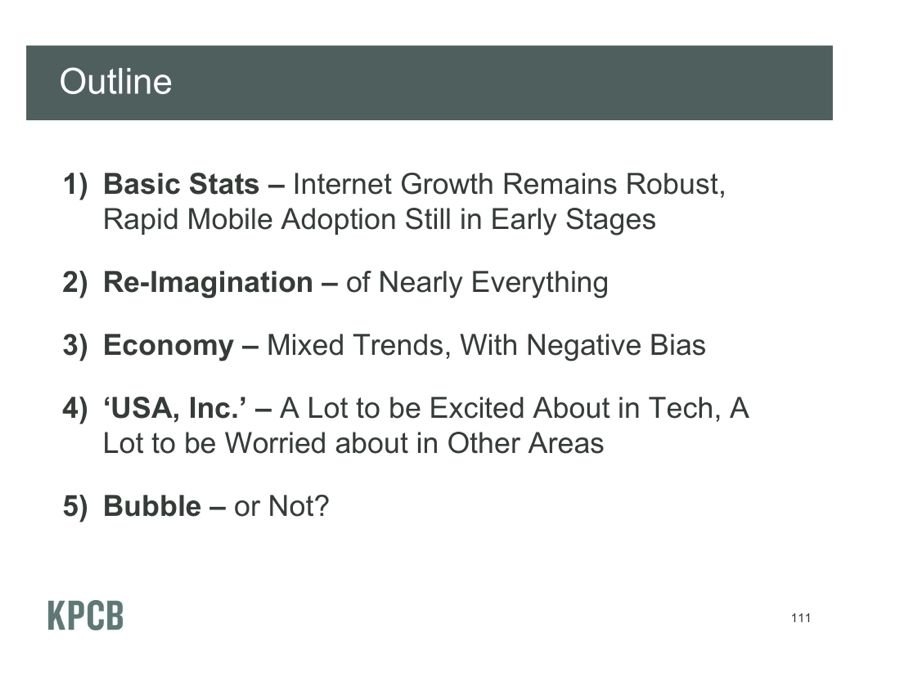 Outline

1) Basic Stats – Internet Growth Remains Robust, Rapid Mobile Adoption Still in Early Stages

2) Re-Imagination – of Nearly Everything

3) Economy – Mixed Trends, With Negative Bias

4) 'USA, Inc.' – A Lot to be Excited About in Tech, A Lot to be Worried about in Other Areas

5) Bubble – or Not?

KPCB

111